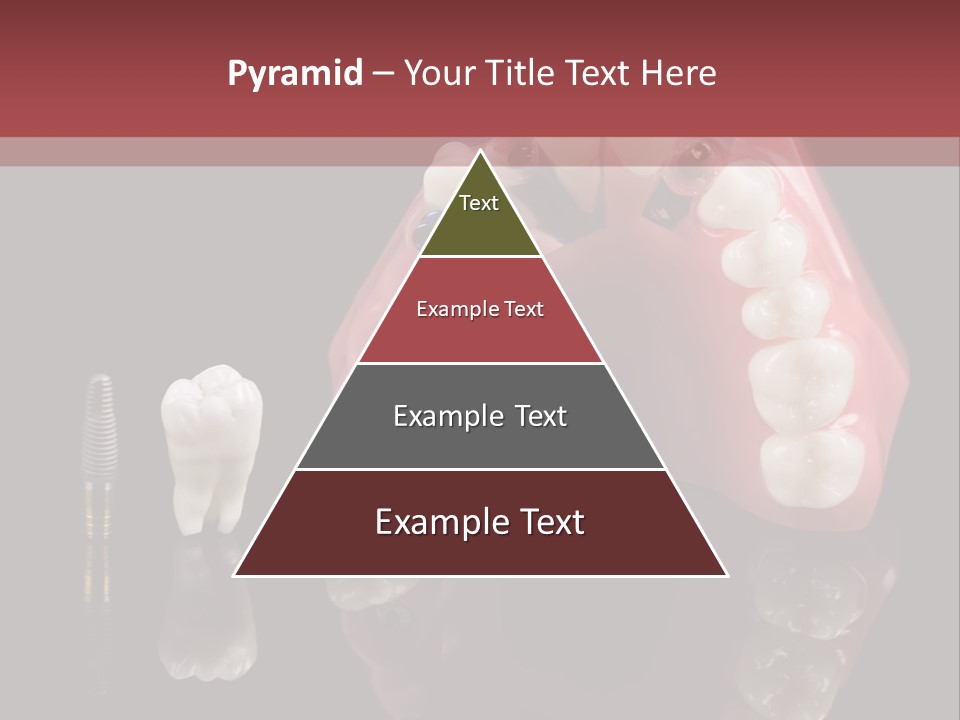 Pyramid – Your Title Text Here

Text

Example Text

Example Text

Example Text